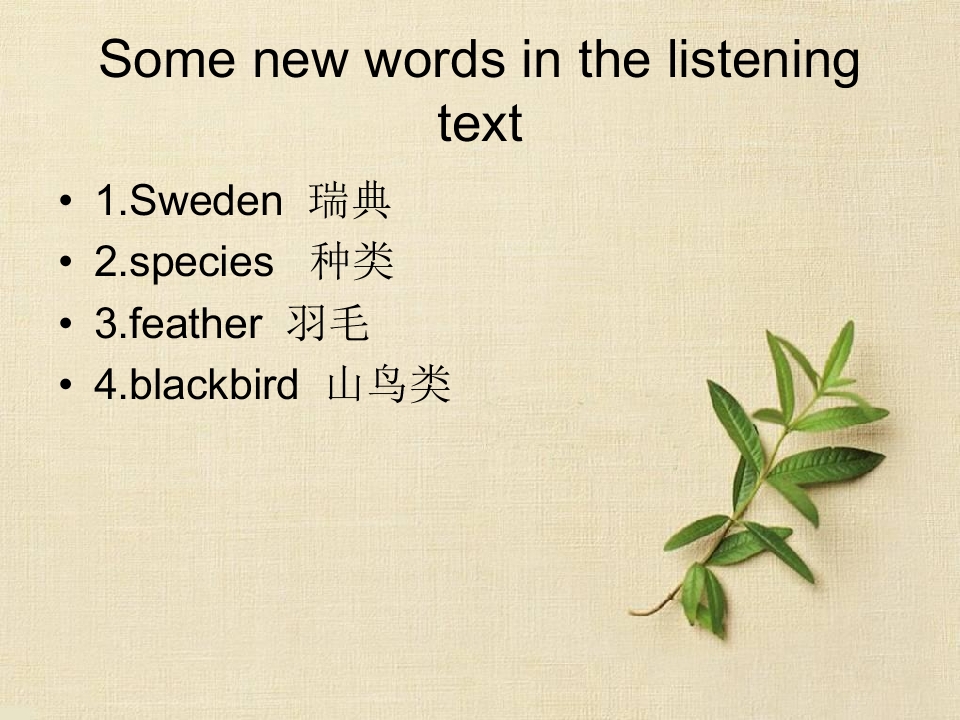 Some new words in the listening text

• 1.Sweden 瑞典
• 2.species 种类
• 3.feather 羽毛
• 4.blackbird 山鸟类